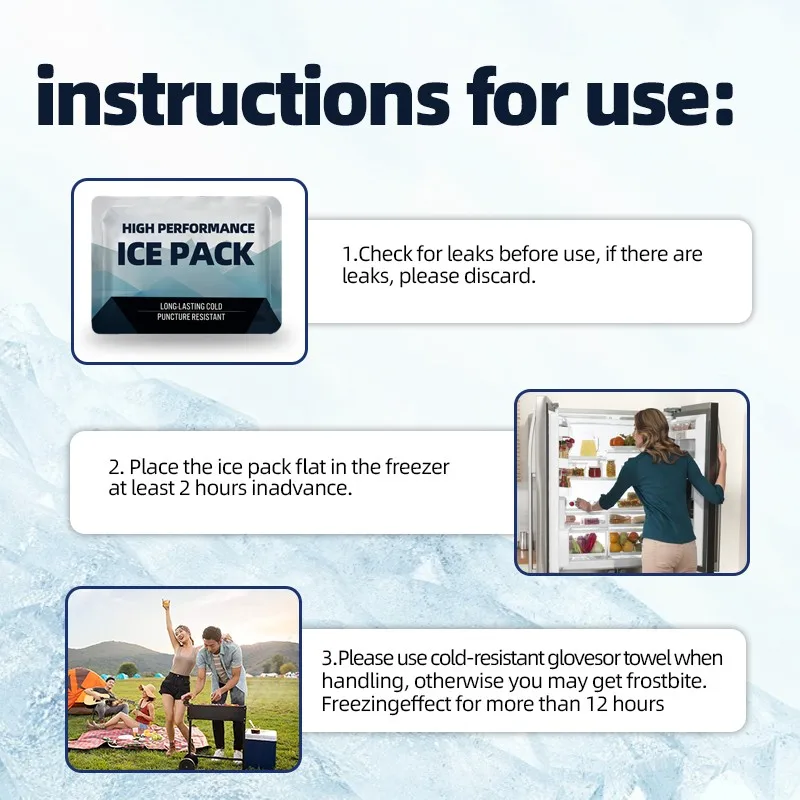 instructions for use:

HIGH PERFORMANCE
ICE PACK
LONG-LASTING COLD
PUNCTURE RESISTANT

1.Check for leaks before use, if there are leaks, please discard.

2. Place the ice pack flat in the freezer at least 2 hours inadvance.

3.Please use cold-resistant glovesor towel when handling, otherwise you may get frostbite. Freezingeffect for more than 12 hours